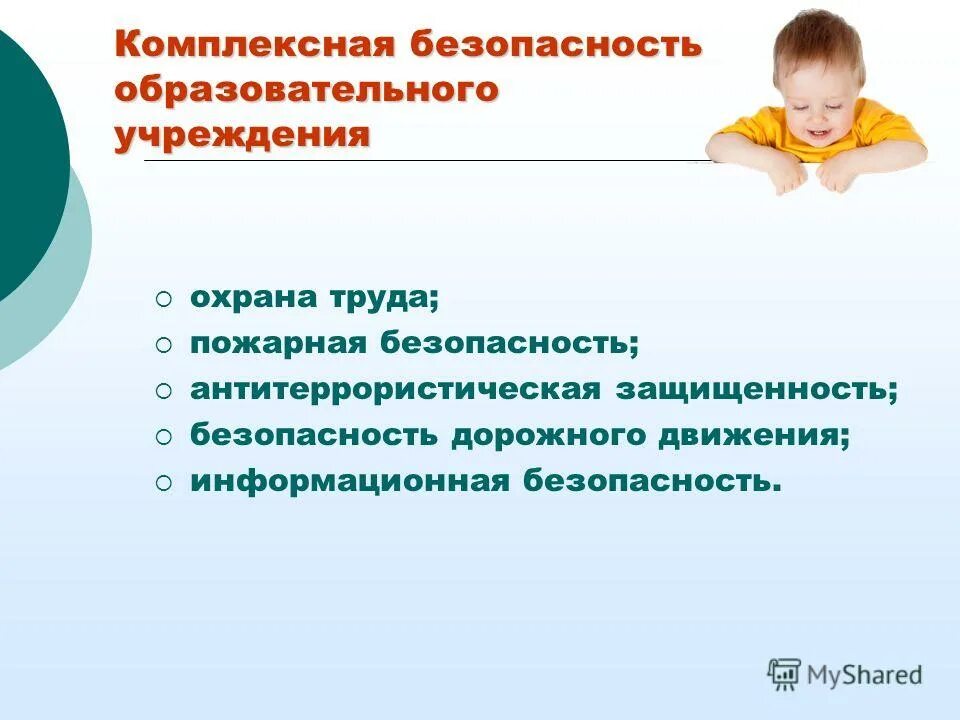 Комплексная безопасность образовательного учреждения

○ охрана труда;
○ пожарная безопасность;
○ антитеррористическая защищенность;
○ безопасность дорожного движения;
○ информационная безопасность.

MyShared